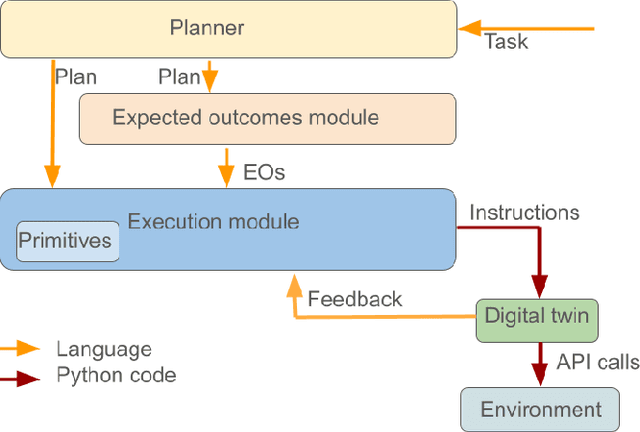 Planner
Task
Plan
Plan
Expected outcomes module
EOs
Execution module
Primitives
Instructions
Feedback
Digital twin
API calls
Environment
Language
Python code